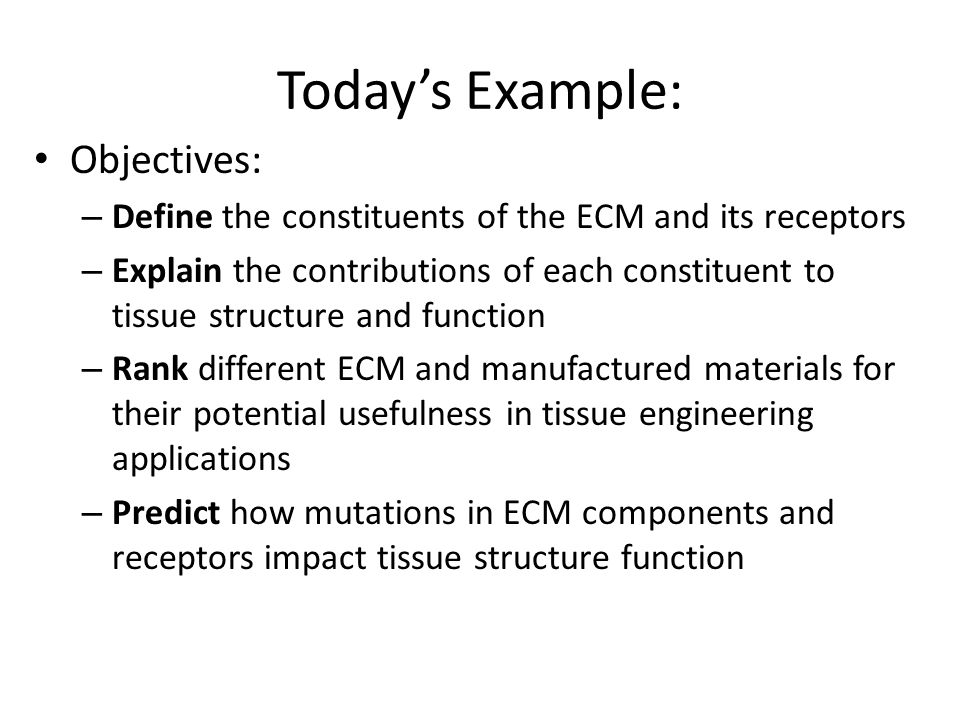 Today’s Example:

• Objectives:
– Define the constituents of the ECM and its receptors
– Explain the contributions of each constituent to tissue structure and function
– Rank different ECM and manufactured materials for their potential usefulness in tissue engineering applications
– Predict how mutations in ECM components and receptors impact tissue structure function